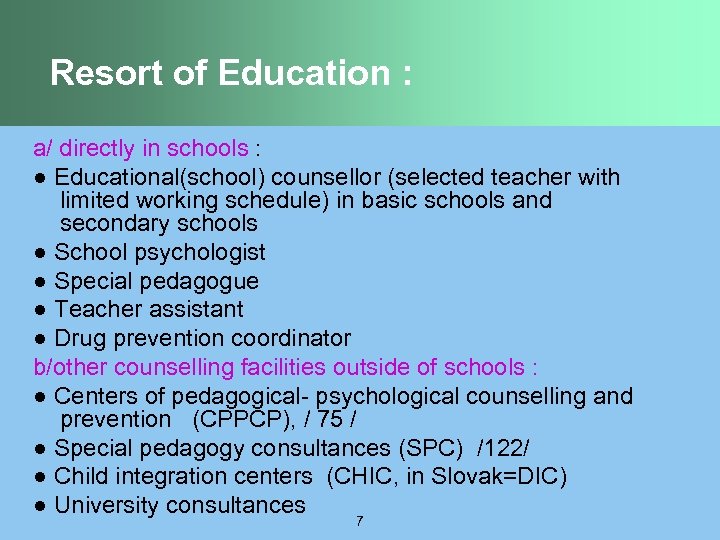 Resort of Education :

a/ directly in schools :

● Educational(school) counsellor (selected teacher with limited working schedule) in basic schools and secondary schools
● School psychologist
● Special pedagogue
● Teacher assistant
● Drug prevention coordinator

b/other counselling facilities outside of schools :

● Centers of pedagogical- psychological counselling and prevention (CPPCP), / 75 /
● Special pedagogy consultances (SPC) /122/
● Child integration centers (CHIC, in Slovak=DIC)
● University consultances

7